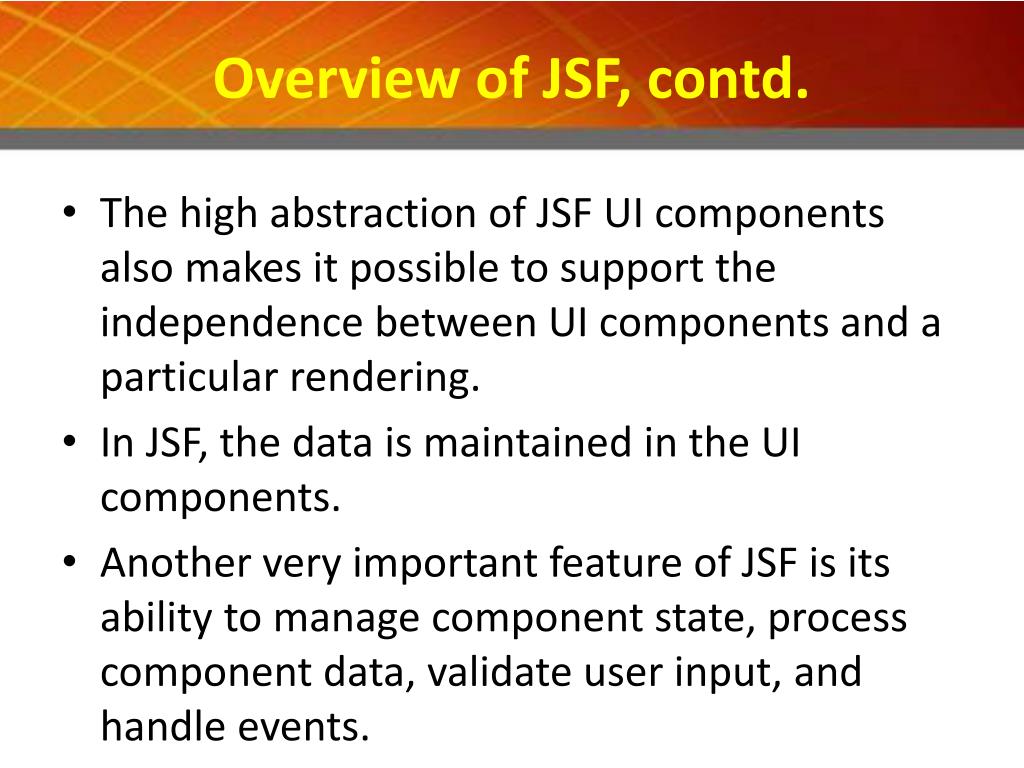 Overview of JSF, contd.

• The high abstraction of JSF UI components also makes it possible to support the independence between UI components and a particular rendering.
• In JSF, the data is maintained in the UI components.
• Another very important feature of JSF is its ability to manage component state, process component data, validate user input, and handle events.